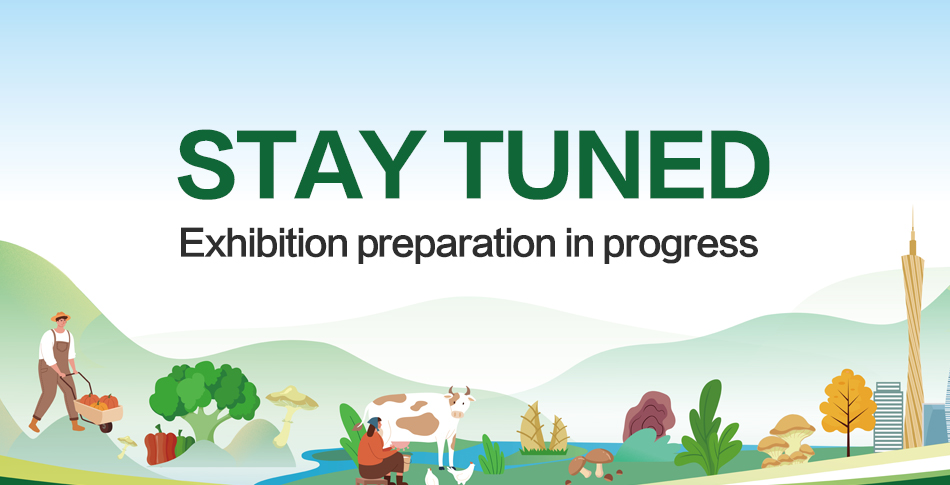 STAY TUNED
Exhibition preparation in progress